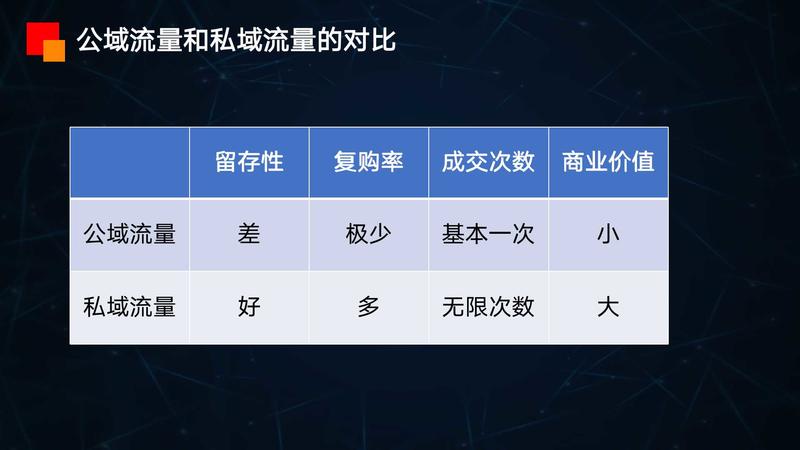 公域流量和私域流量的对比

|  | 留存性 | 复购率 | 成交次数 | 商业价值 |
|---|---|---|---|---|
| 公域流量 | 差 | 极少 | 基本一次 | 小 |
| 私域流量 | 好 | 多 | 无限次数 | 大 |